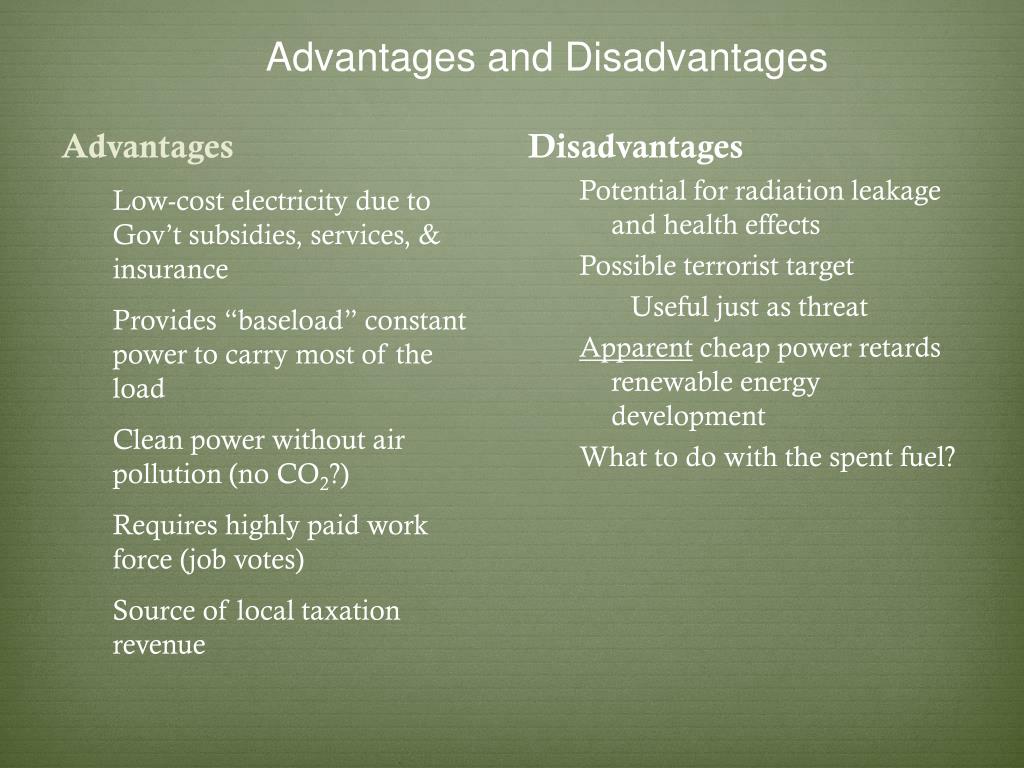 Advantages and Disadvantages

Advantages

Low-cost electricity due to Gov’t subsidies, services, & insurance

Provides “baseload” constant power to carry most of the load

Clean power without air pollution (no $CO_2$?)

Requires highly paid work force (job votes)

Source of local taxation revenue

Disadvantages

Potential for radiation leakage and health effects

Possible terrorist target

Useful just as threat

Apparent cheap power retards renewable energy development

What to do with the spent fuel?